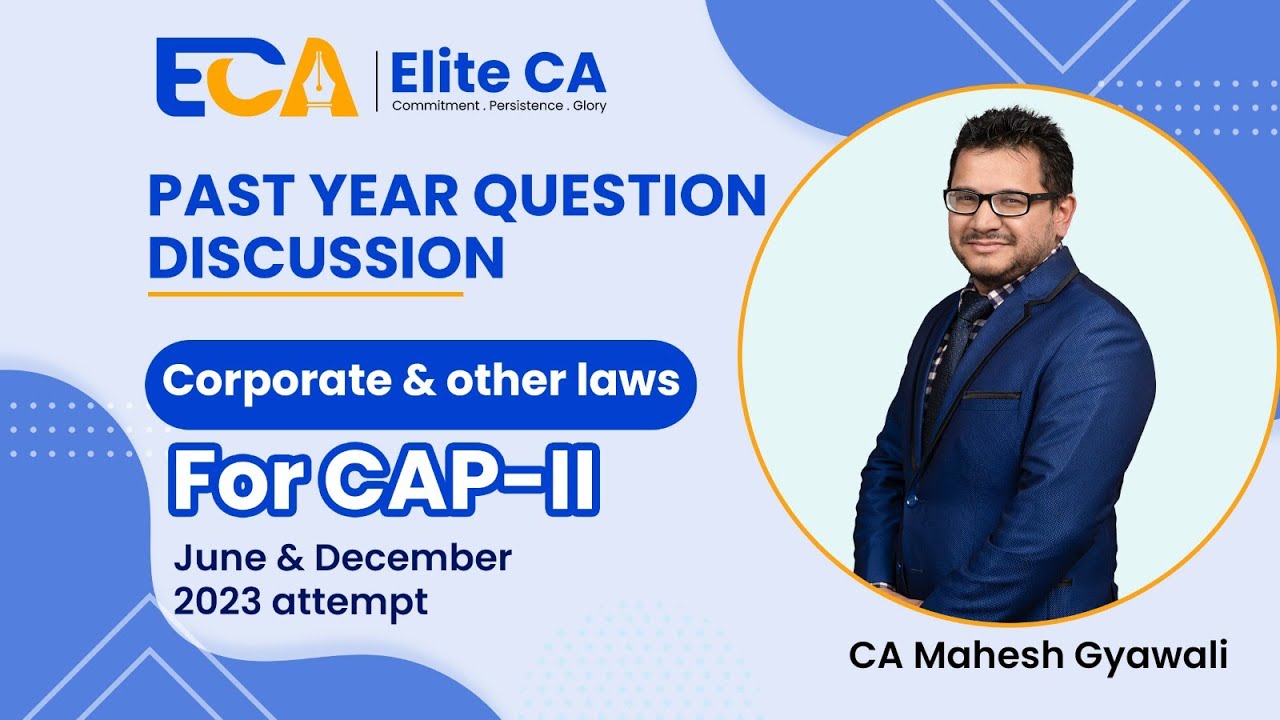 ECA | Elite CA
Commitment . Persistence . Glory

PAST YEAR QUESTION DISCUSSION

Corporate & other laws

For CAP-II

June & December 2023 attempt

CA Mahesh Gyawali